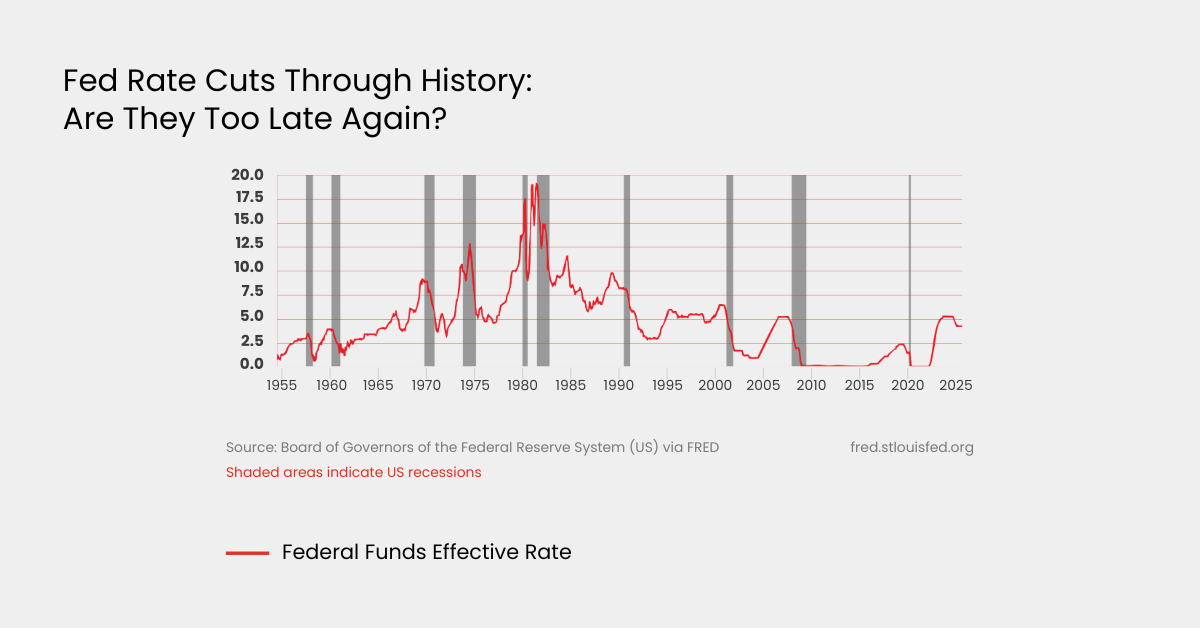 Fed Rate Cuts Through History:
Are They Too Late Again?

20.0
17.5
15.0
12.5
10.0
7.5
5.0
2.5
0.0

1955 1960 1965 1970 1975 1980 1985 1990 1995 2000 2005 2010 2015 2020 2025

Source: Board of Governors of the Federal Reserve System (US) via FRED
fred.stlouisfed.org
Shaded areas indicate US recessions

Federal Funds Effective Rate